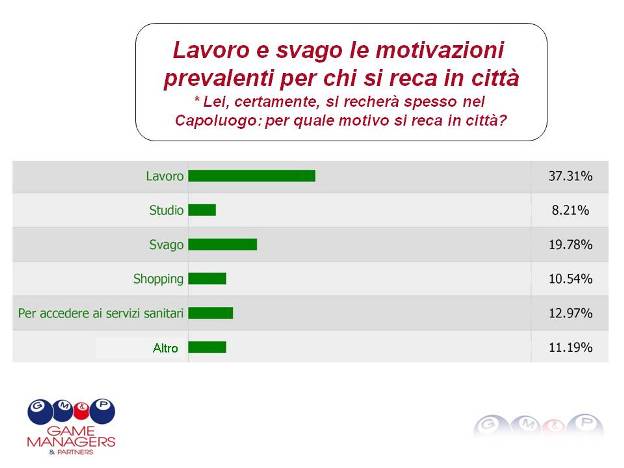 Lavoro e svago le motivazioni prevalenti per chi si reca in città
* Lei, certamente, si recherà spesso nel Capoluogo: per quale motivo si reca in città?

| | |
|---|---|
| Lavoro | 37.31% |
| Studio | 8.21% |
| Svago | 19.78% |
| Shopping | 10.54% |
| Per accedere ai servizi sanitari | 12.97% |
| Altro | 11.19% |

G M & P
GAME MANAGERS
& PARTNERS

G M & P